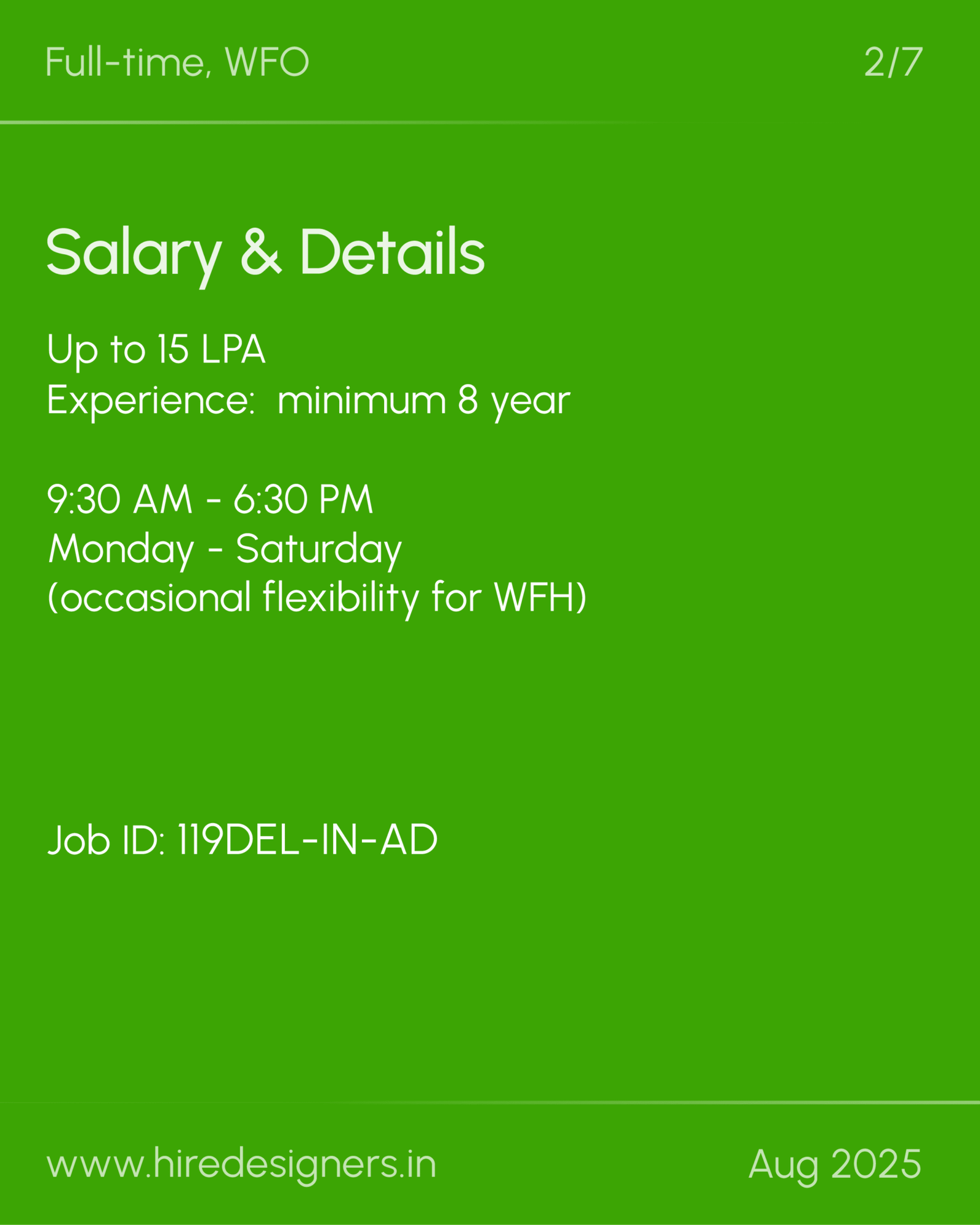 Full-time, WFO

2/7

Salary & Details

Up to 15 LPA
Experience:  minimum 8 year

9:30 AM - 6:30 PM
Monday - Saturday
(occasional flexibility for WFH)

Job ID: 119DEL-IN-AD

www.hiredesigners.in

Aug 2025